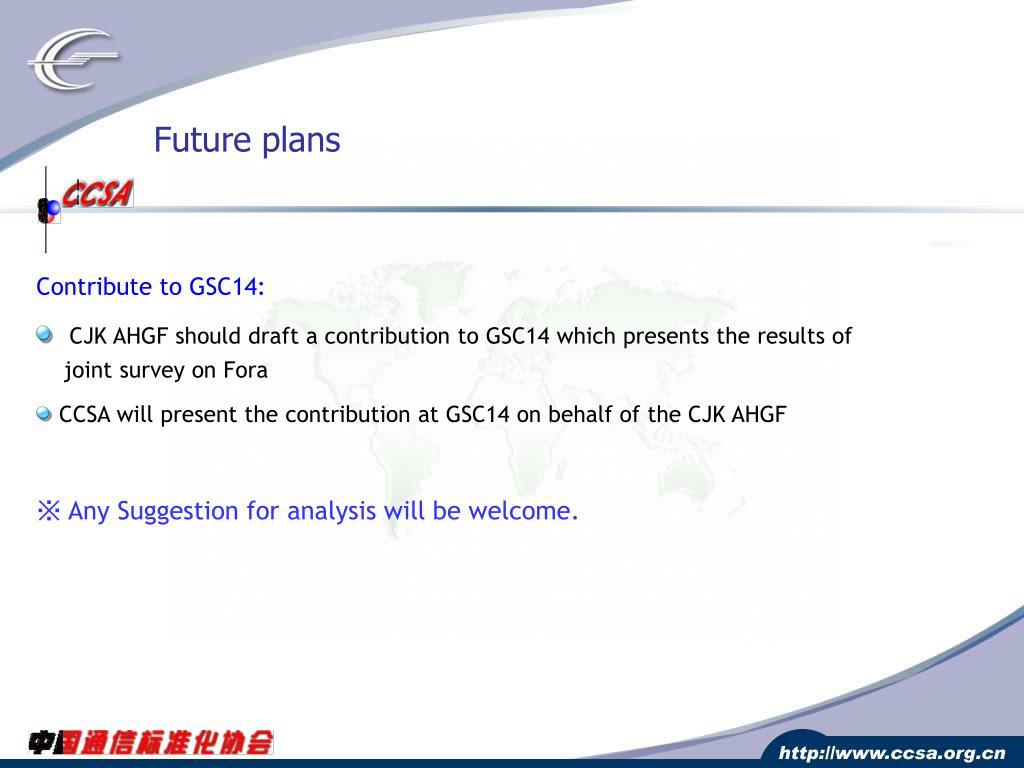 Future plans

CCSA

Contribute to GSC14:

CJK AHGF should draft a contribution to GSC14 which presents the results of joint survey on Fora

CCSA will present the contribution at GSC14 on behalf of the CJK AHGF

※ Any Suggestion for analysis will be welcome.

中国通信标准化协会

http://www.ccsa.org.cn